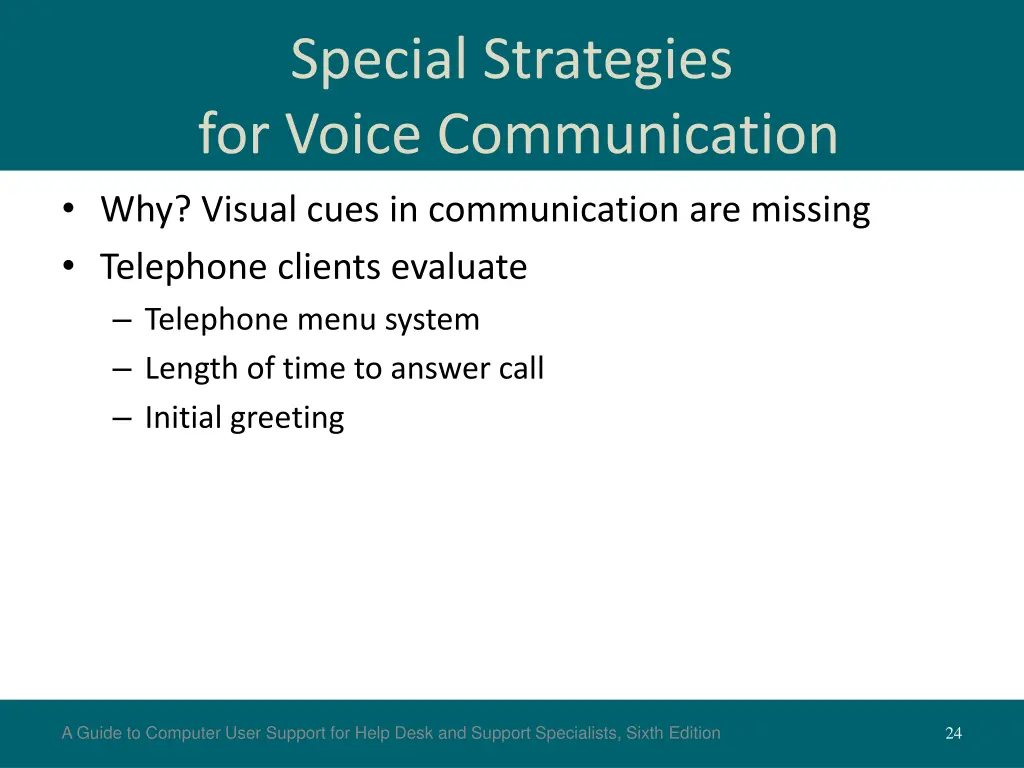 Special Strategies
for Voice Communication

• Why? Visual cues in communication are missing
• Telephone clients evaluate
– Telephone menu system
– Length of time to answer call
– Initial greeting

A Guide to Computer User Support for Help Desk and Support Specialists, Sixth Edition

24